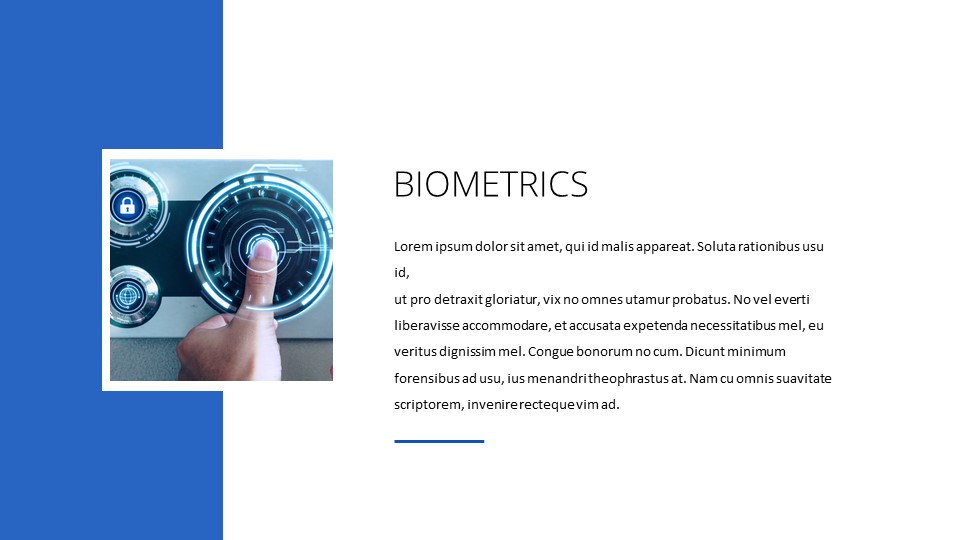 BIOMETRICS

Lorem ipsum dolor sit amet, qui id malis appareat. Soluta rationibus usu id,
ut pro detraxit gloriatur, vix no omnes utamur probatus. No vel everti liberavisse accommodare, et accusata expetenda necessitatibus mel, eu veritus dignissim mel. Congue bonorum no cum. Dicunt minimum forensibus ad usu, ius menandri theophrastus at. Nam cu omnis suavitate scriptorem, invenire recteque vim ad.